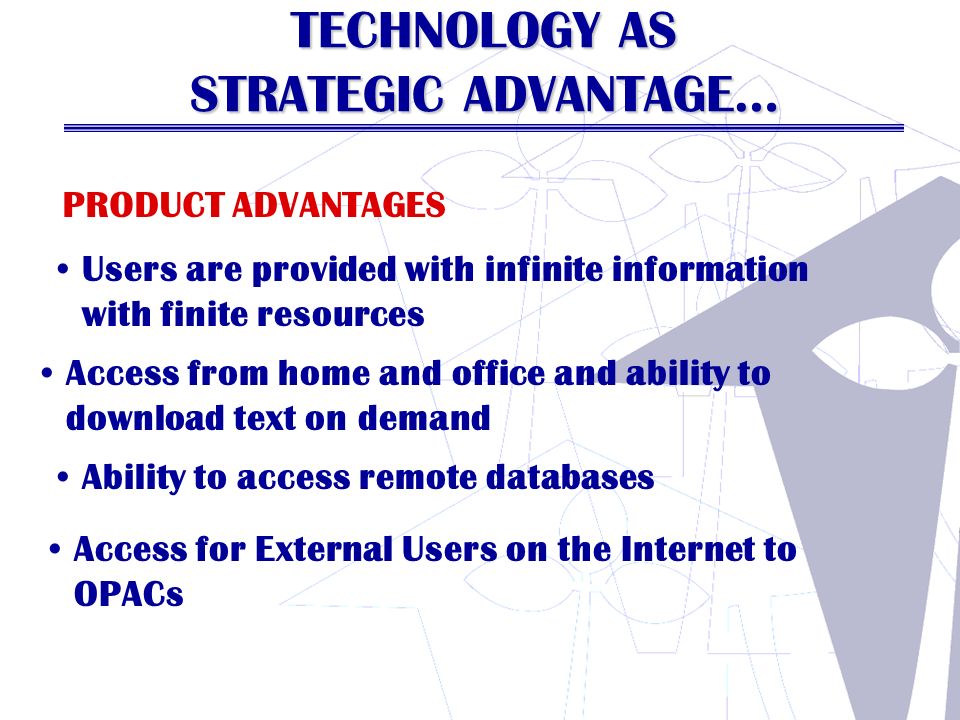 TECHNOLOGY AS STRATEGIC ADVANTAGE...

PRODUCT ADVANTAGES

• Users are provided with infinite information with finite resources

• Access from home and office and ability to download text on demand

• Ability to access remote databases

• Access for External Users on the Internet to OPACs